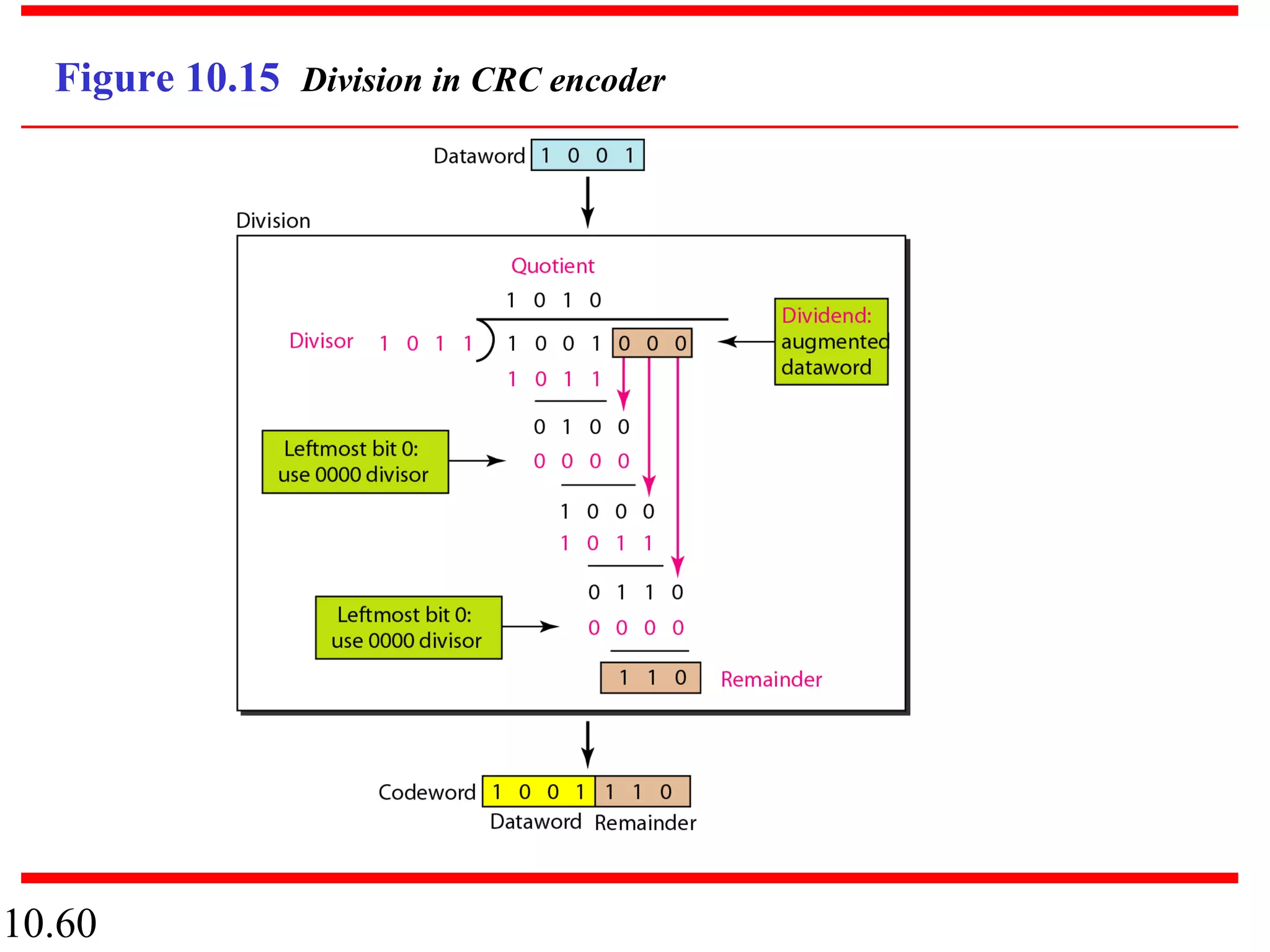 Figure 10.15 Division in CRC encoder

Dataword 1 0 0 1

Division

Quotient

1 0 1 0

Divisor 1 0 1 1

1 0 0 1 0 0 0

Dividend: augmented dataword

1 0 1 1

0 1 0 0

Leftmost bit 0: use 0000 divisor

0 0 0 0

1 0 0 0

1 0 1 1

0 1 1 0

Leftmost bit 0: use 0000 divisor

0 0 0 0

1 1 0 Remainder

Codeword 1 0 0 1 1 1 0

Dataword Remainder

10.60